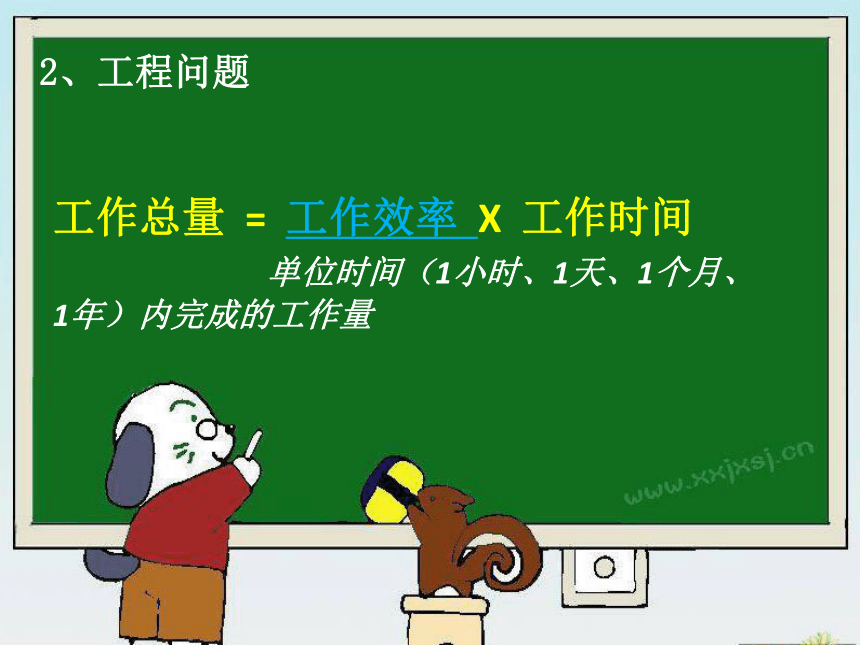 2、工程问题

工作总量 = 工作效率 X 工作时间

单位时间（1小时、1天、1个月、1年）内完成的工作量

www.xxjxsj.cn